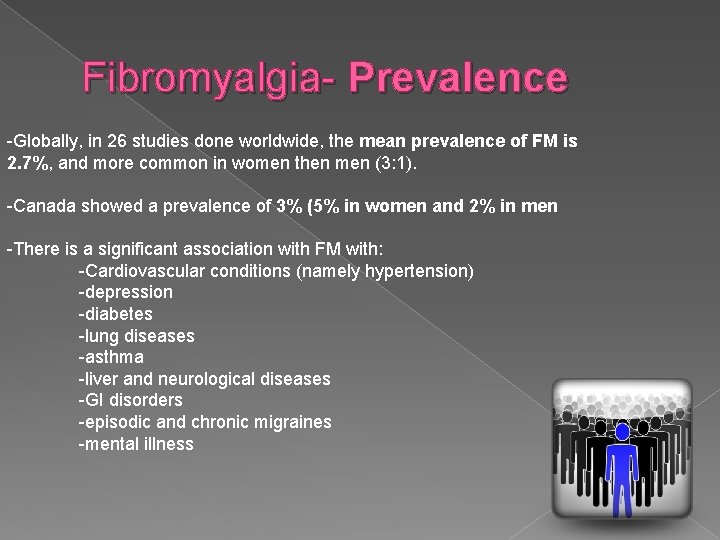 Fibromyalgia- Prevalence

-Globally, in 26 studies done worldwide, the mean prevalence of FM is 2.7%, and more common in women then men (3:1).

-Canada showed a prevalence of 3% (5% in women and 2% in men

-There is a significant association with FM with:
-Cardiovascular conditions (namely hypertension)
-depression
-diabetes
-lung diseases
-asthma
-liver and neurological diseases
-GI disorders
-episodic and chronic migraines
-mental illness